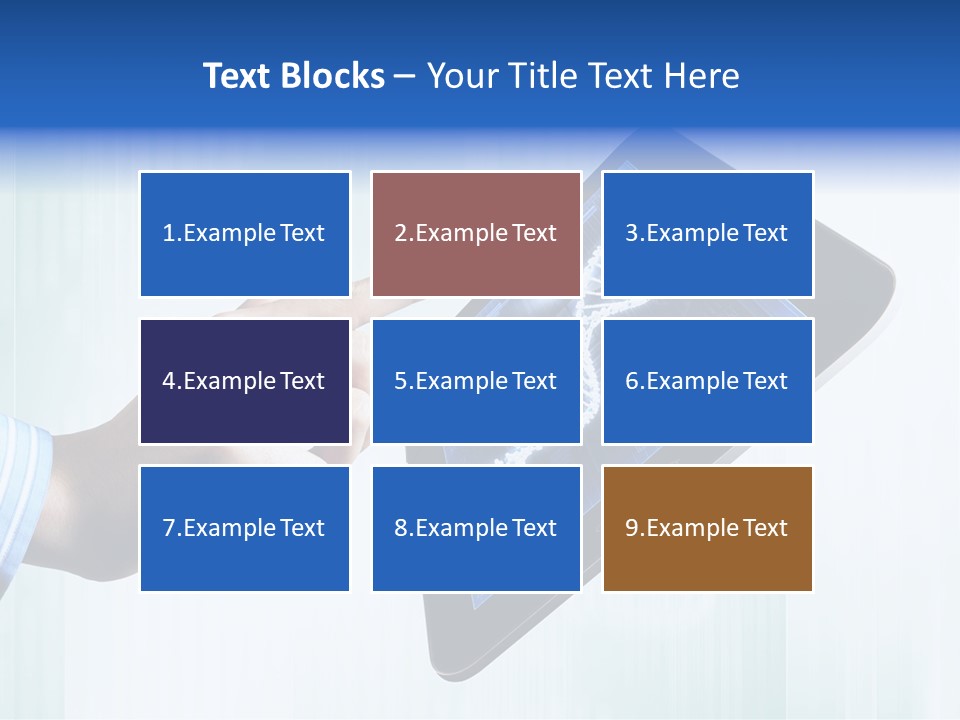 Text Blocks – Your Title Text Here

1.Example Text

2.Example Text

3.Example Text

4.Example Text

5.Example Text

6.Example Text

7.Example Text

8.Example Text

9.Example Text